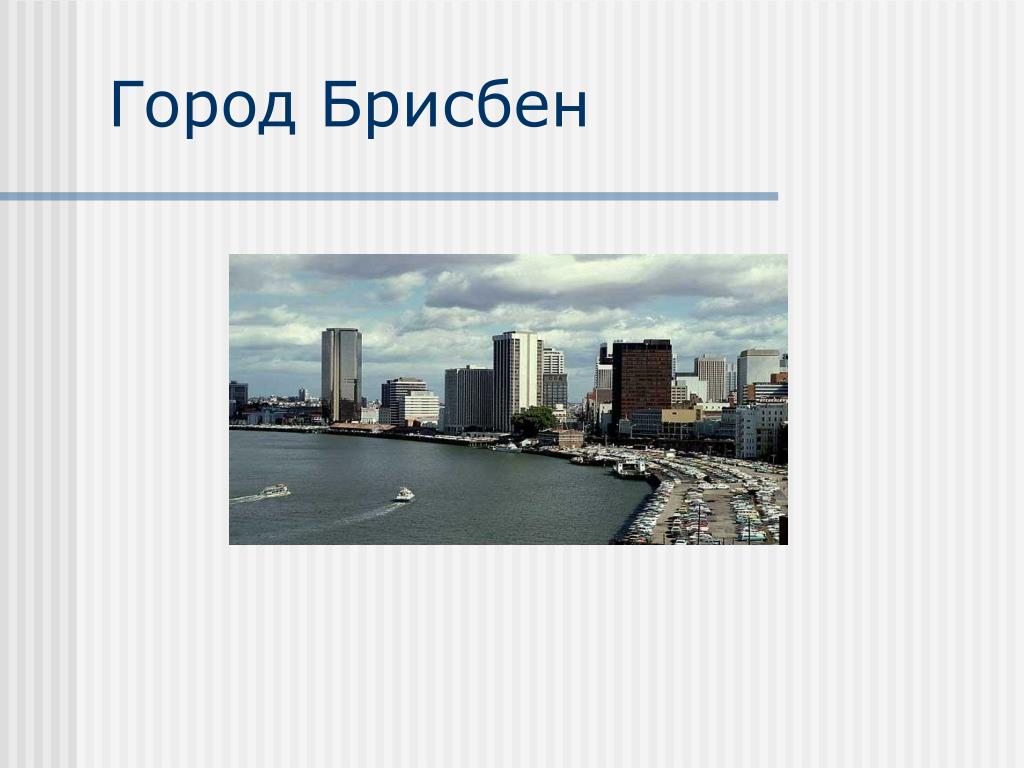 Город Брисбен